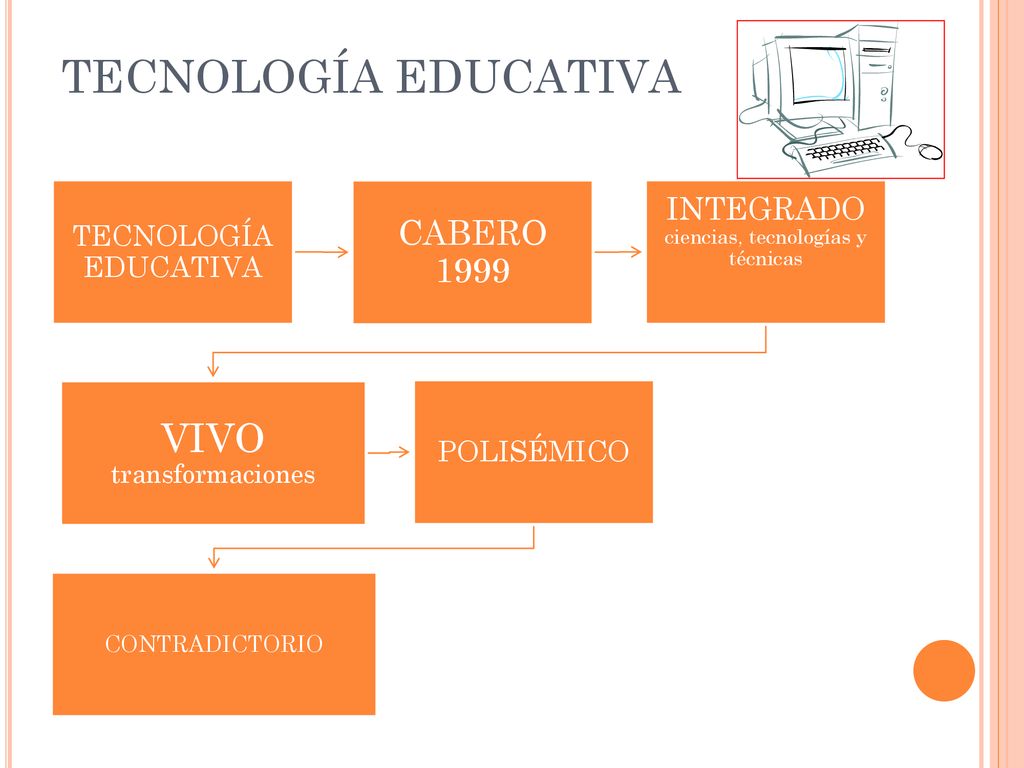 TECNOLOGÍA EDUCATIVA

TECNOLOGÍA EDUCATIVA

CABERO 1999

INTEGRADO
ciencias, tecnologías y técnicas

VIVO
transformaciones

POLISÉMICO

CONTRADICTORIO